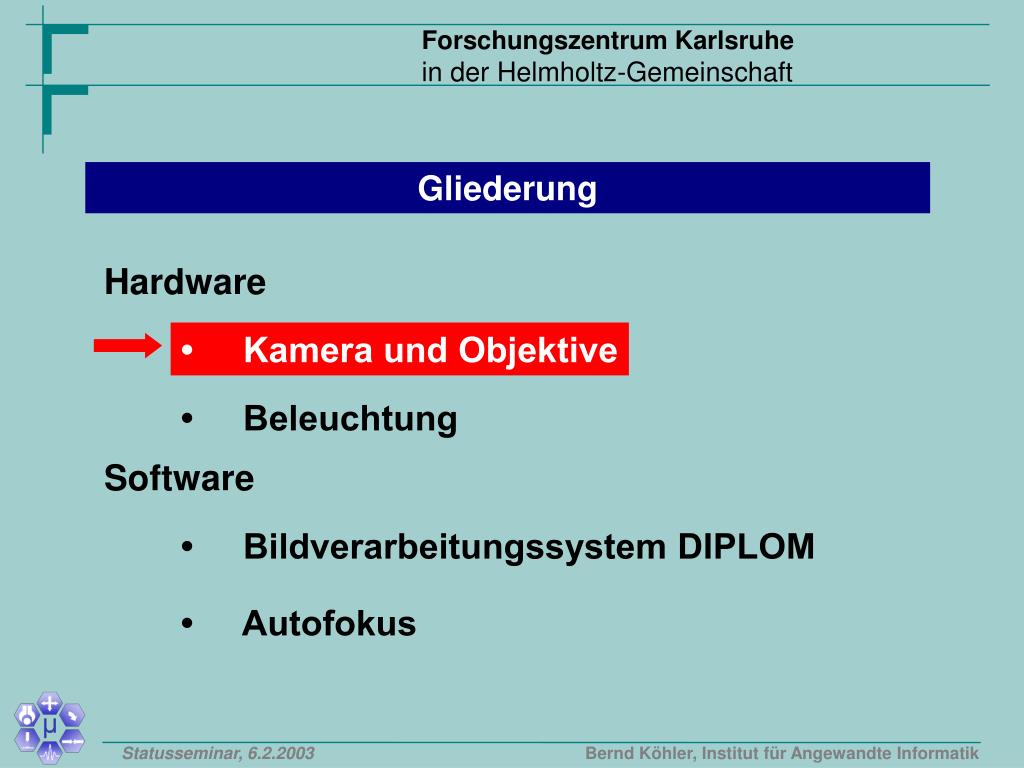 Forschungszentrum Karlsruhe
in der Helmholtz-Gemeinschaft

Gliederung

Hardware

• Kamera und Objektive

• Beleuchtung

Software

• Bildverarbeitungssystem DIPLOM

• Autofokus

μ

Statusseminar, 6.2.2003

Bernd Köhler, Institut für Angewandte Informatik